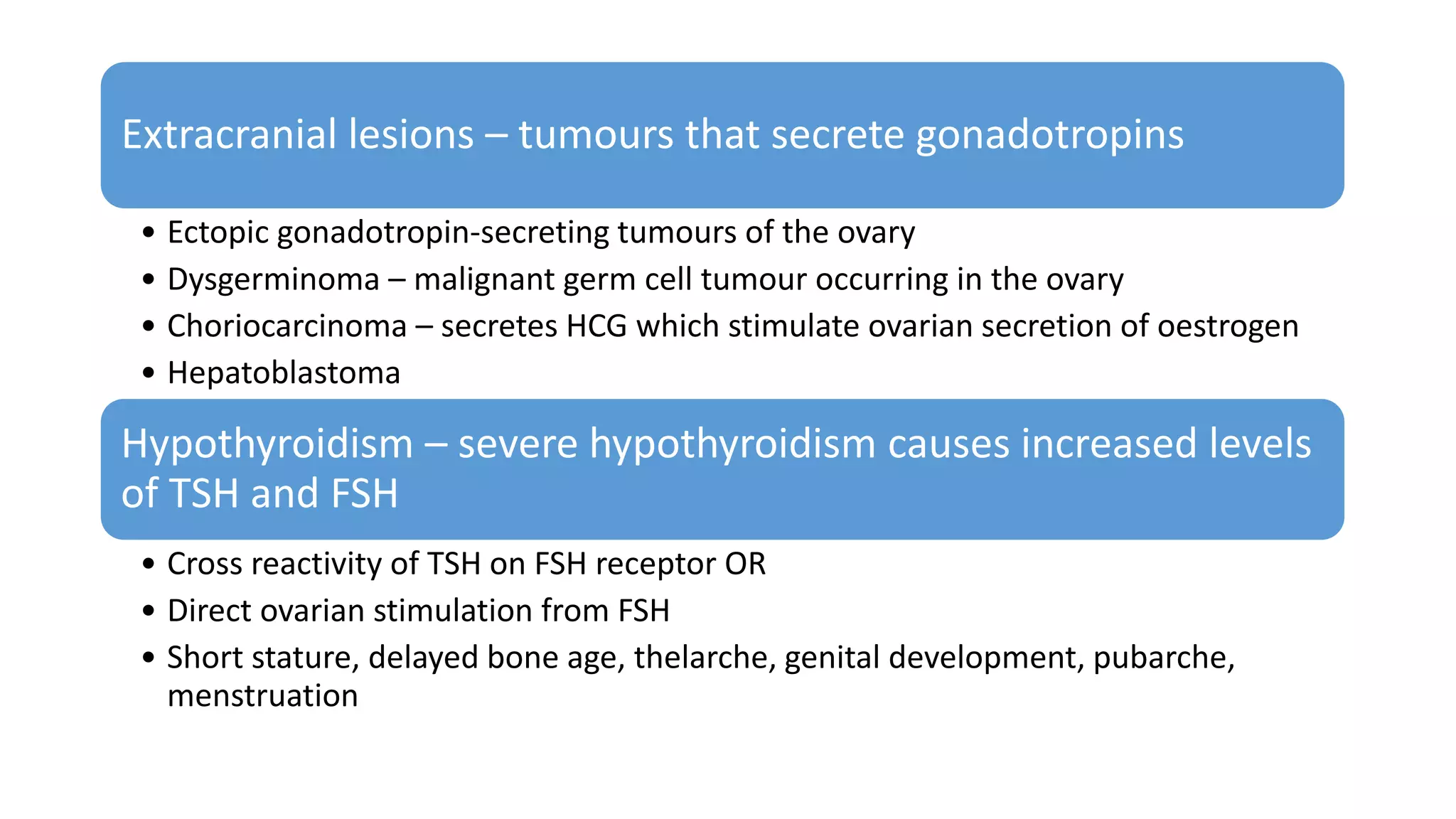 Extracranial lesions – tumours that secrete gonadotropins

• Ectopic gonadotropin-secreting tumours of the ovary
• Dysgerminoma – malignant germ cell tumour occurring in the ovary
• Choriocarcinoma – secretes HCG which stimulate ovarian secretion of oestrogen
• Hepatoblastoma

Hypothyroidism – severe hypothyroidism causes increased levels of TSH and FSH

• Cross reactivity of TSH on FSH receptor OR
• Direct ovarian stimulation from FSH
• Short stature, delayed bone age, thelarche, genital development, pubarche, menstruation